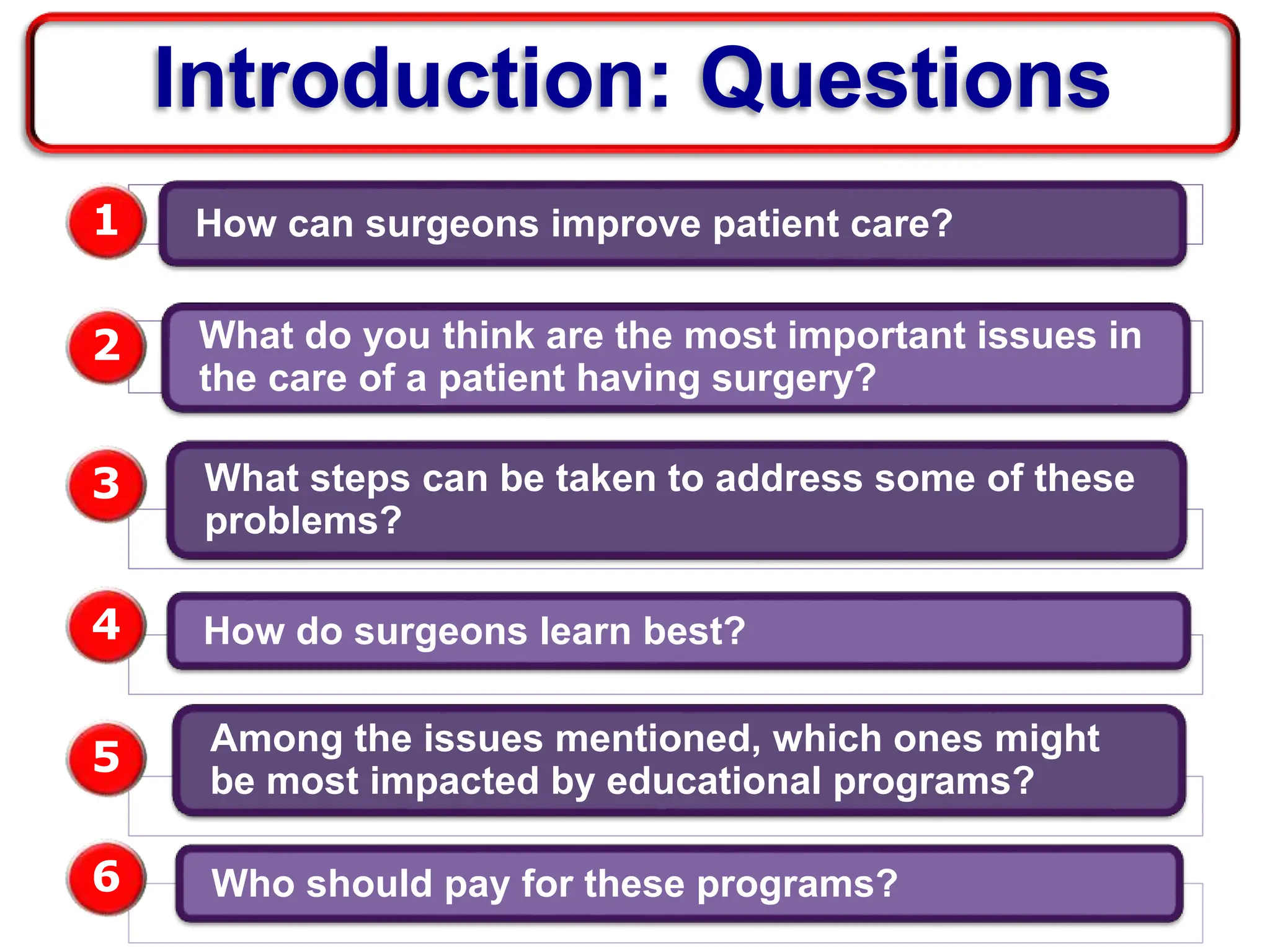 Introduction: Questions

1
How can surgeons improve patient care?

2
What do you think are the most important issues in the care of a patient having surgery?

3
What steps can be taken to address some of these problems?

4
How do surgeons learn best?

5
Among the issues mentioned, which ones might be most impacted by educational programs?

6
Who should pay for these programs?